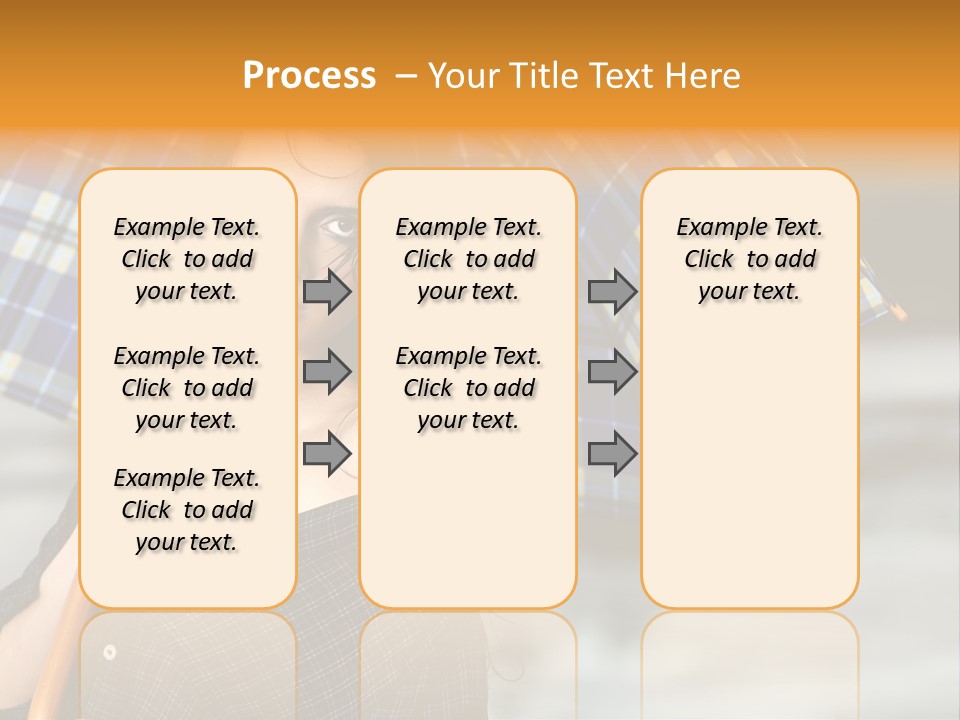 Process – Your Title Text Here

Example Text. Click to add your text.

Example Text. Click to add your text.

Example Text. Click to add your text.

Example Text. Click to add your text.

Example Text. Click to add your text.

Example Text. Click to add your text.